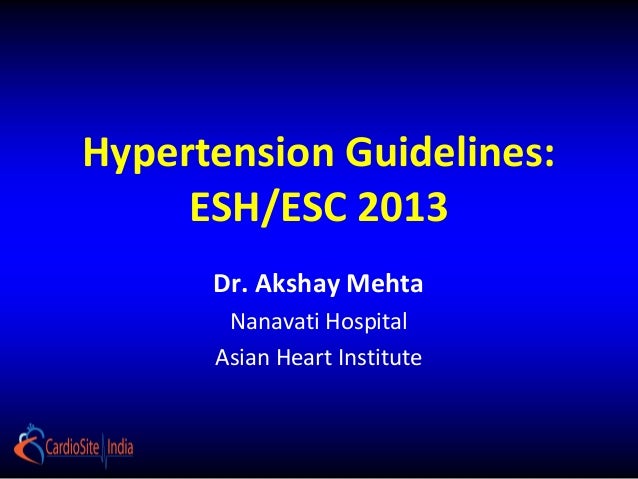 Hypertension Guidelines: ESH/ESC 2013

Dr. Akshay Mehta

Nanavati Hospital

Asian Heart Institute

CardioSite India